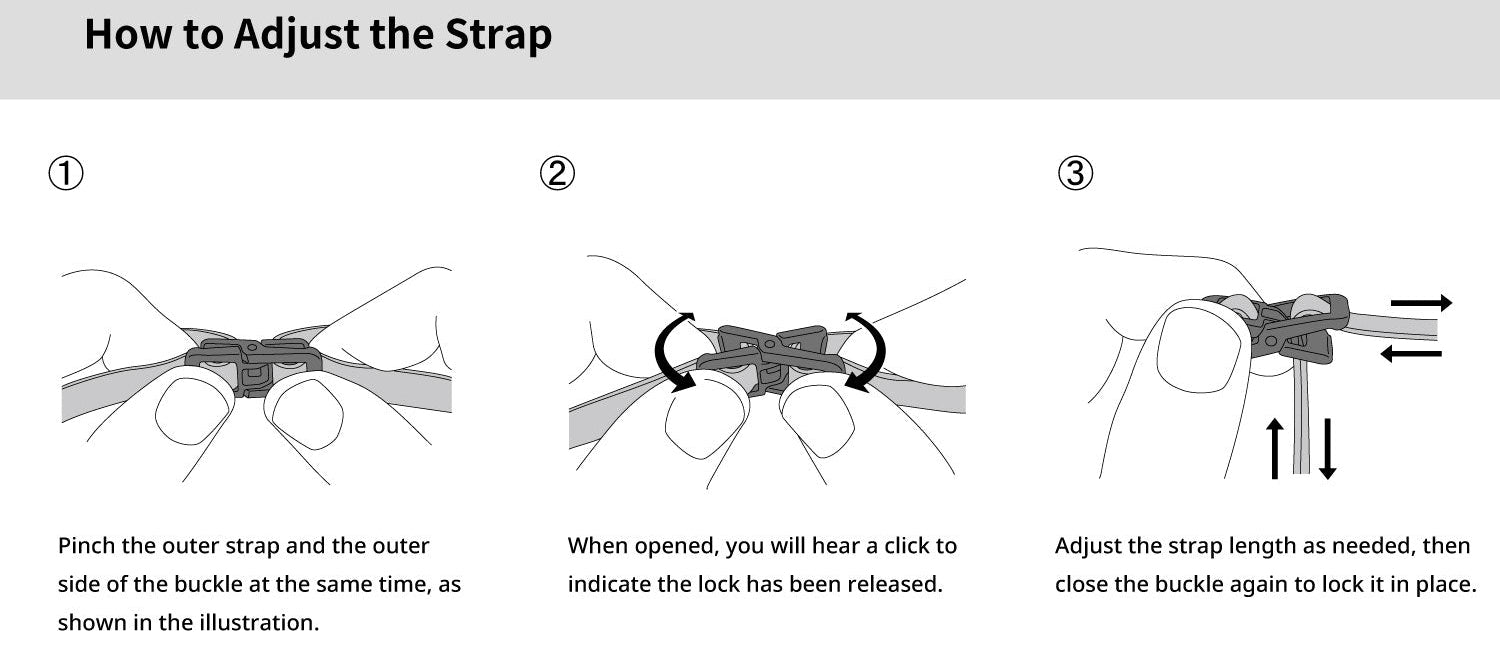 How to Adjust the Strap

①

Pinch the outer strap and the outer side of the buckle at the same time, as shown in the illustration.

②

When opened, you will hear a click to indicate the lock has been released.

③

Adjust the strap length as needed, then close the buckle again to lock it in place.